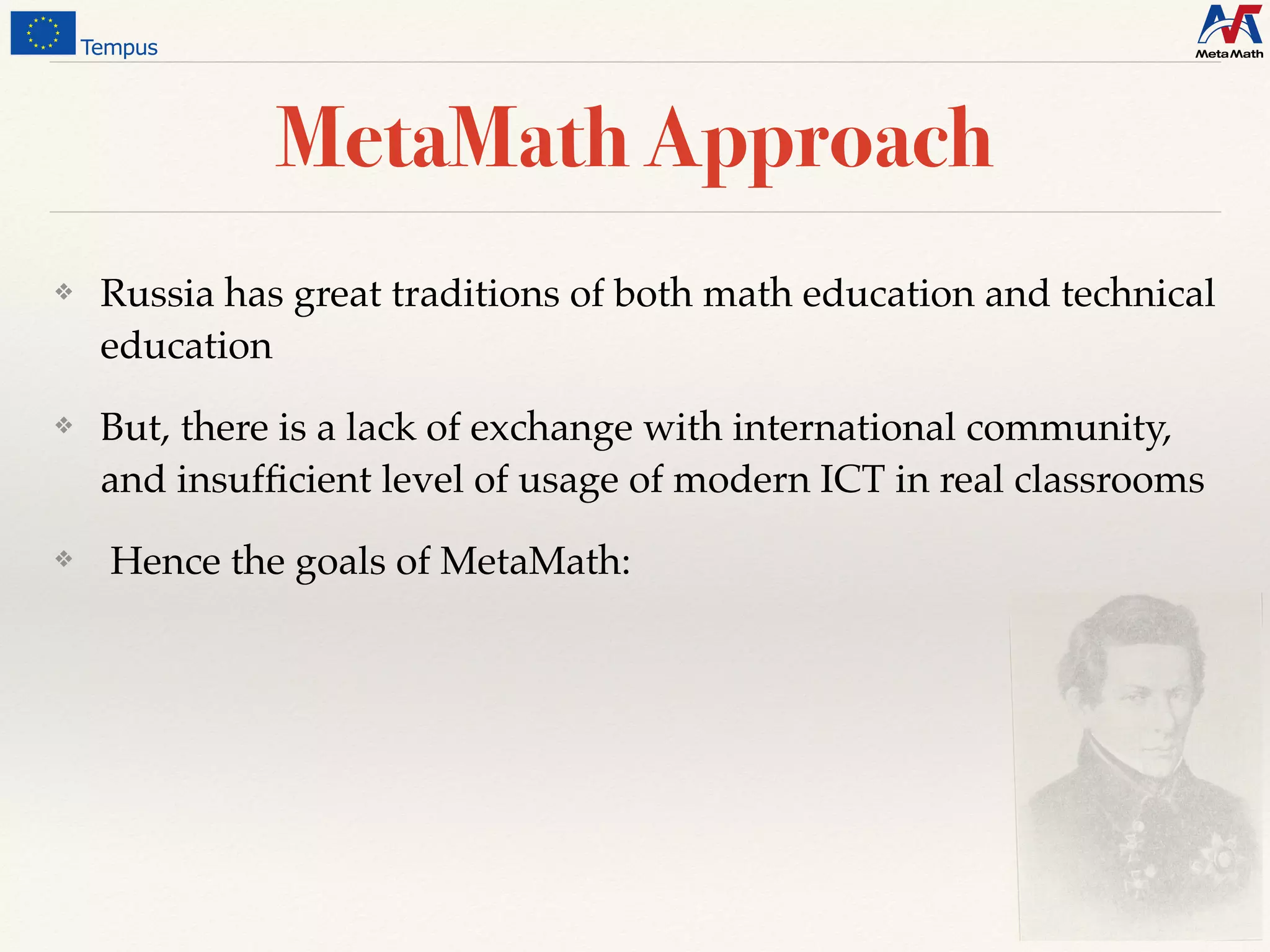 Tempus

MetaMath

MetaMath Approach

❖ Russia has great traditions of both math education and technical education

❖ But, there is a lack of exchange with international community, and insufficient level of usage of modern ICT in real classrooms

❖ Hence the goals of MetaMath: